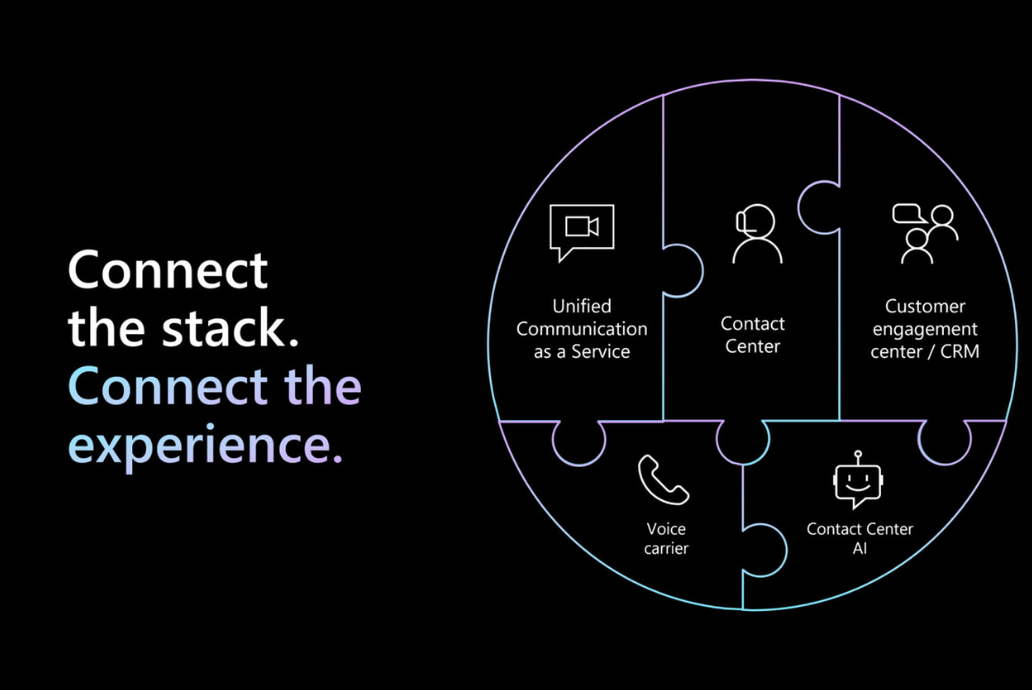 Connect the stack. Connect the experience.

Unified Communication as a Service

Contact Center

Customer engagement center / CRM

Voice carrier

Contact Center AI